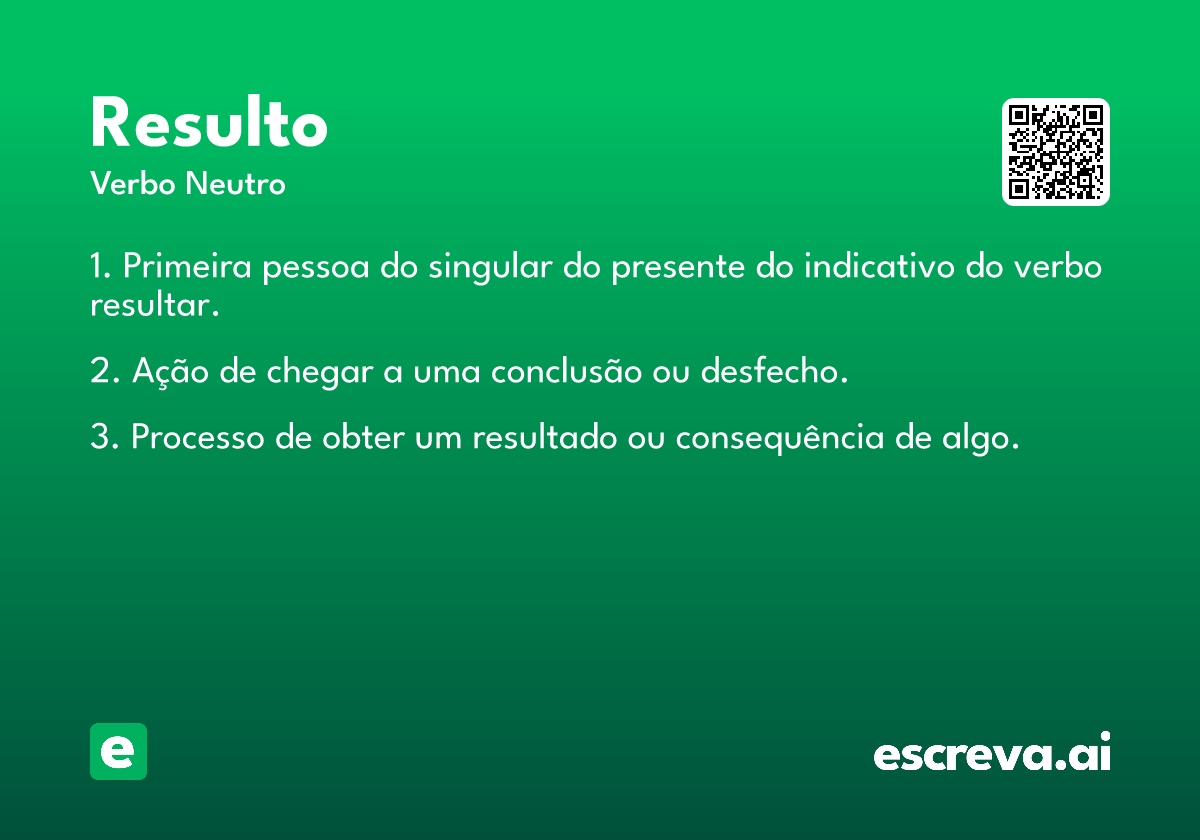 Resulto
Verbo Neutro

1. Primeira pessoa do singular do presente do indicativo do verbo resultar.

2. Ação de chegar a uma conclusão ou desfecho.

3. Processo de obter um resultado ou consequência de algo.

e

escreva.ai